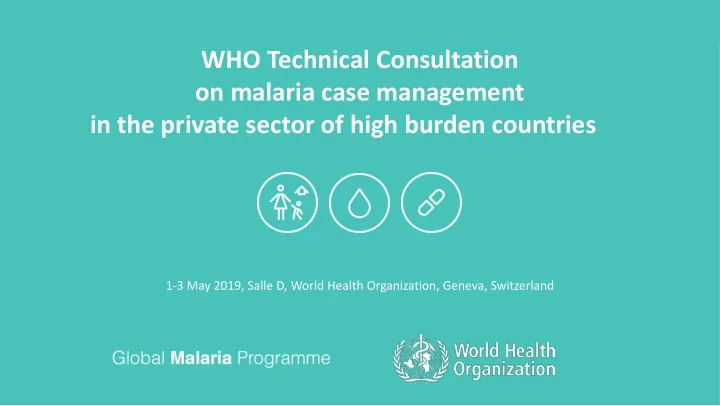 WHO Technical Consultation on malaria case management in the private sector of high burden countries

1-3 May 2019, Salle D, World Health Organization, Geneva, Switzerland

Global Malaria Programme

World Health Organization